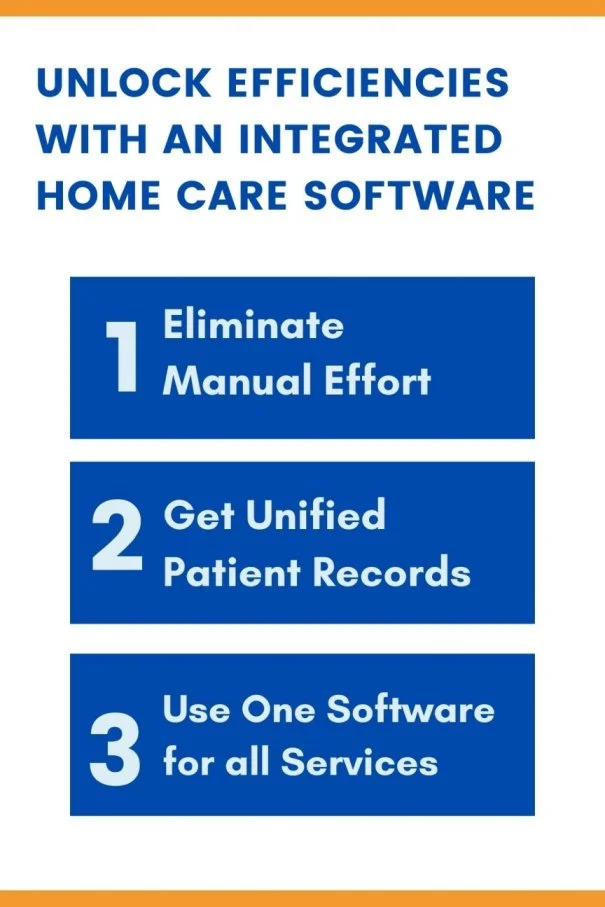 UNLOCK EFFICIENCIES WITH AN INTEGRATED HOME CARE SOFTWARE

1 Eliminate Manual Effort

2 Get Unified Patient Records

3 Use One Software for all Services